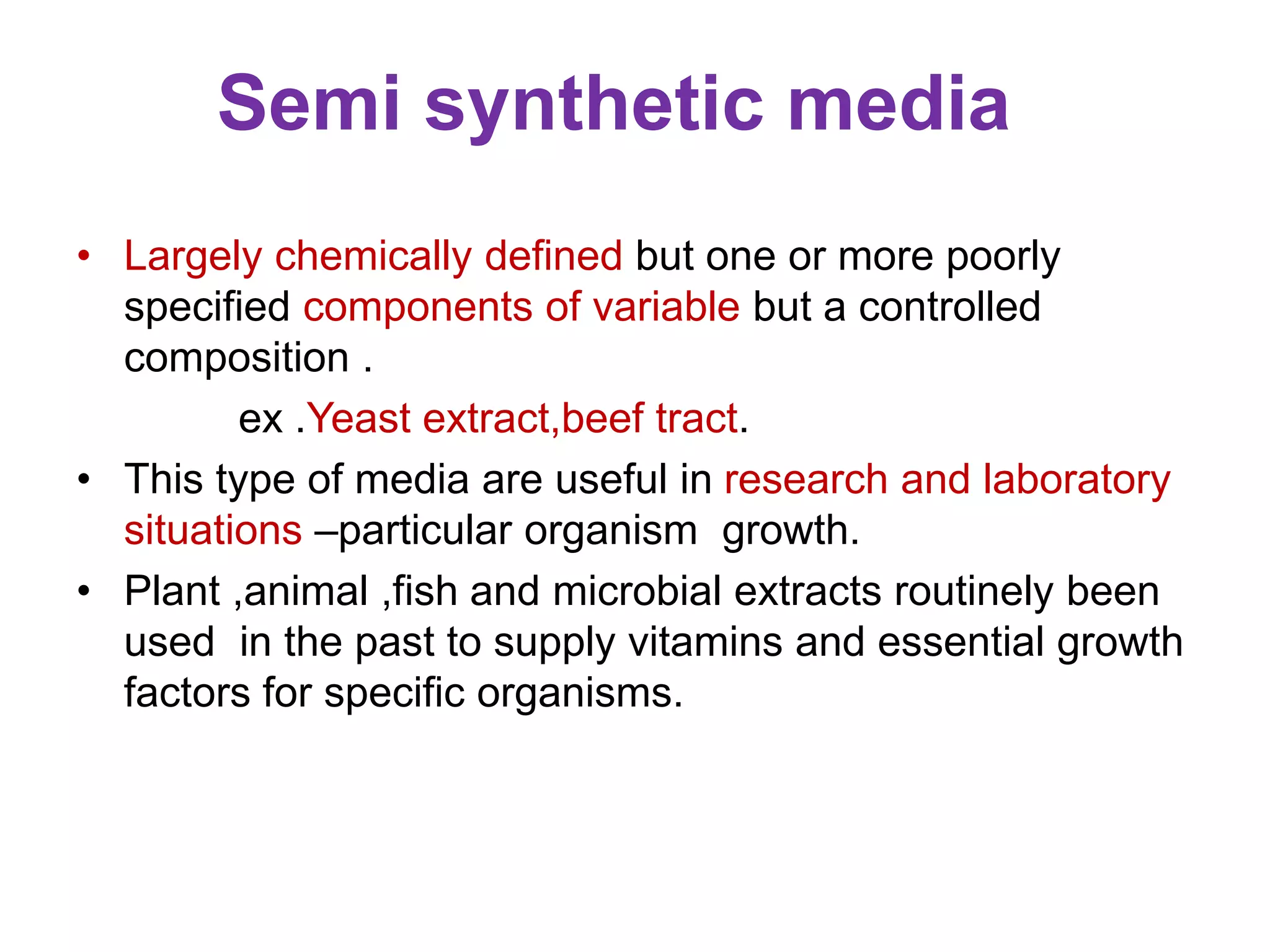 Semi synthetic media

• Largely chemically defined but one or more poorly specified components of variable but a controlled composition .

ex .Yeast extract,beef tract.

• This type of media are useful in research and laboratory situations –particular organism growth.

• Plant ,animal ,fish and microbial extracts routinely been used in the past to supply vitamins and essential growth factors for specific organisms.